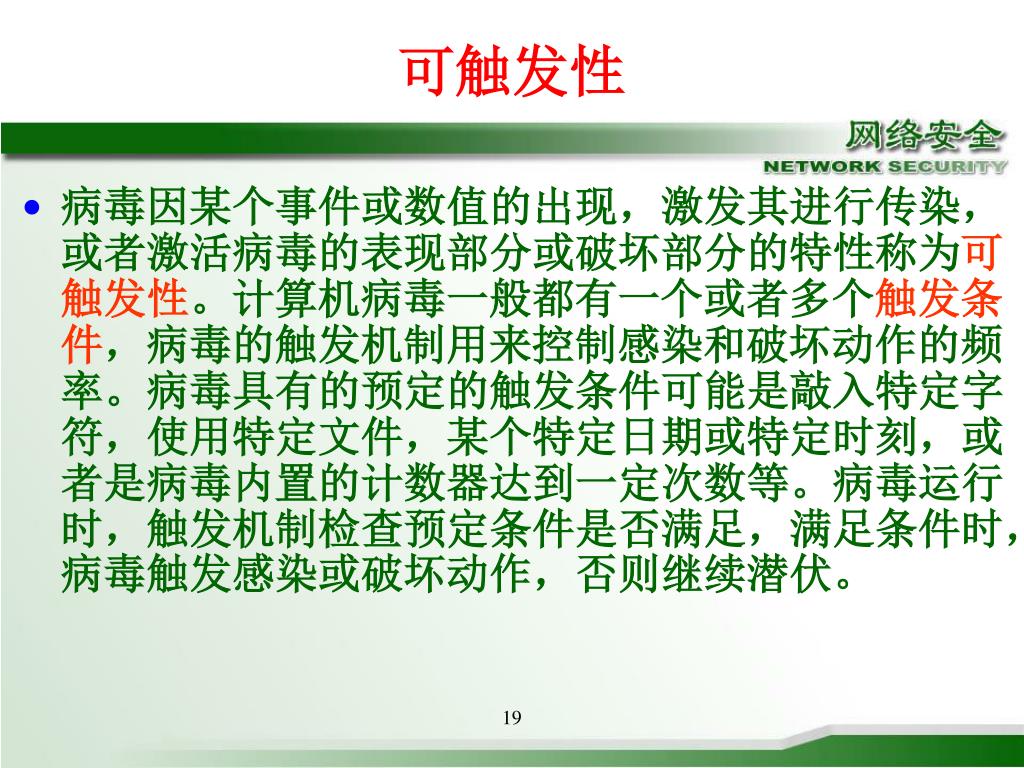 可触发性

网络安全
NETWORK SECURITY

• 病毒因某个事件或数值的出现，激发其进行传染，或者激活病毒的表现部分或破坏部分的特性称为可触发性。计算机病毒一般都有一个或者多个触发条件，病毒的触发机制用来控制感染和破坏动作的频率。病毒具有的预定的触发条件可能是敲入特定字符，使用特定文件，某个特定日期或特定时刻，或者是病毒内置的计数器达到一定次数等。病毒运行时，触发机制检查预定条件是否满足，满足条件时，病毒触发感染或破坏动作，否则继续潜伏。

19